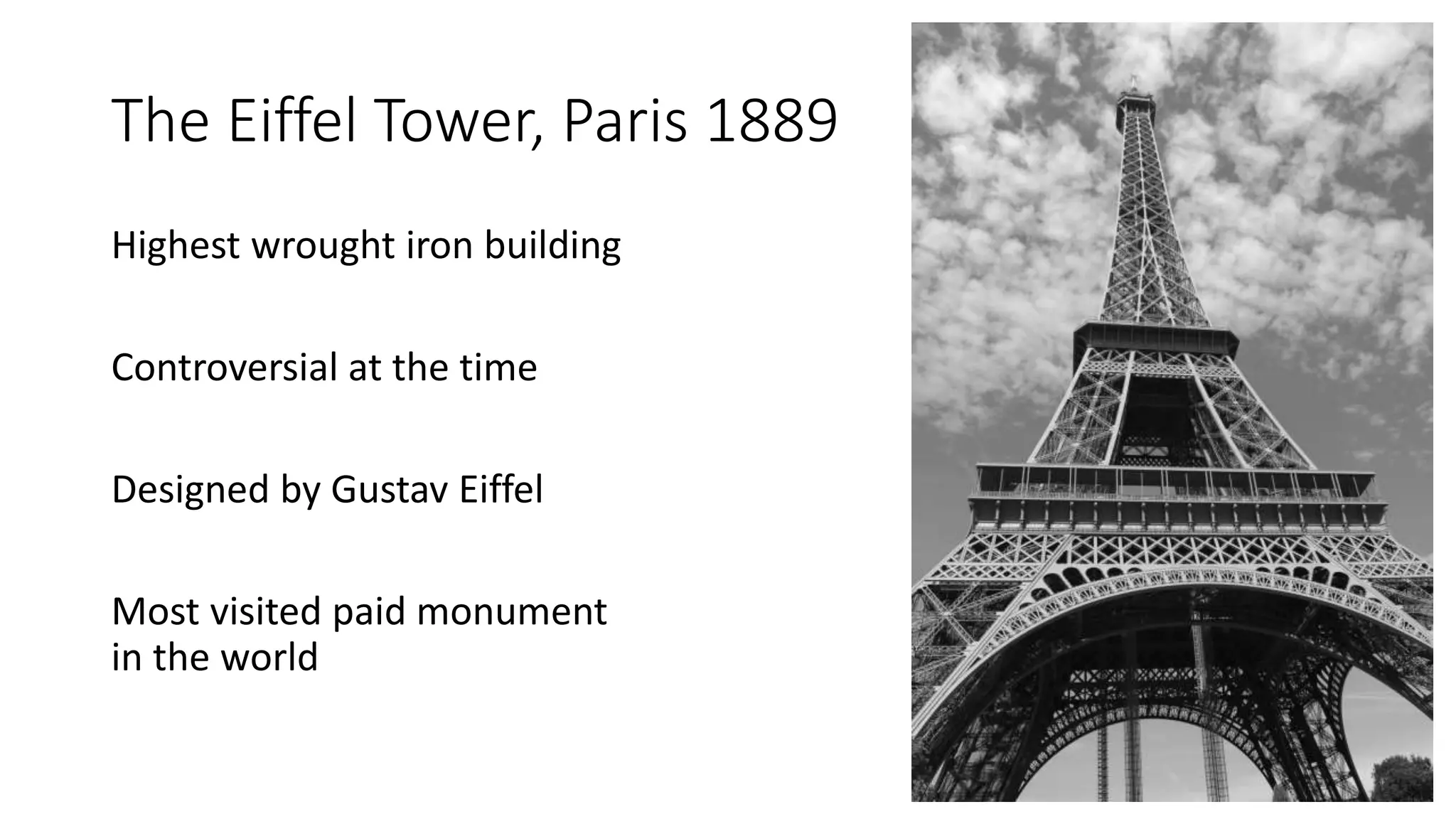 The Eiffel Tower, Paris 1889

Highest wrought iron building

Controversial at the time

Designed by Gustav Eiffel

Most visited paid monument in the world